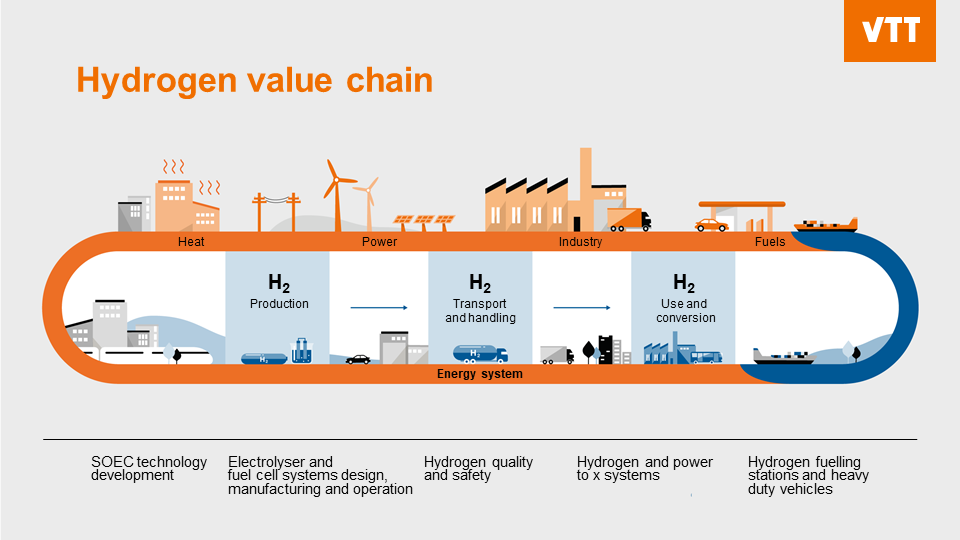 VTT

Hydrogen value chain

Heat
Power
Industry
Fuels

$H_2$
Production

$H_2$
Transport and handling

$H_2$
Use and conversion

$H_2$

$H_2$

Energy system

SOEC technology development

Electrolyser and fuel cell systems design, manufacturing and operation

Hydrogen quality and safety

Hydrogen and power to x systems

Hydrogen fuelling stations and heavy duty vehicles